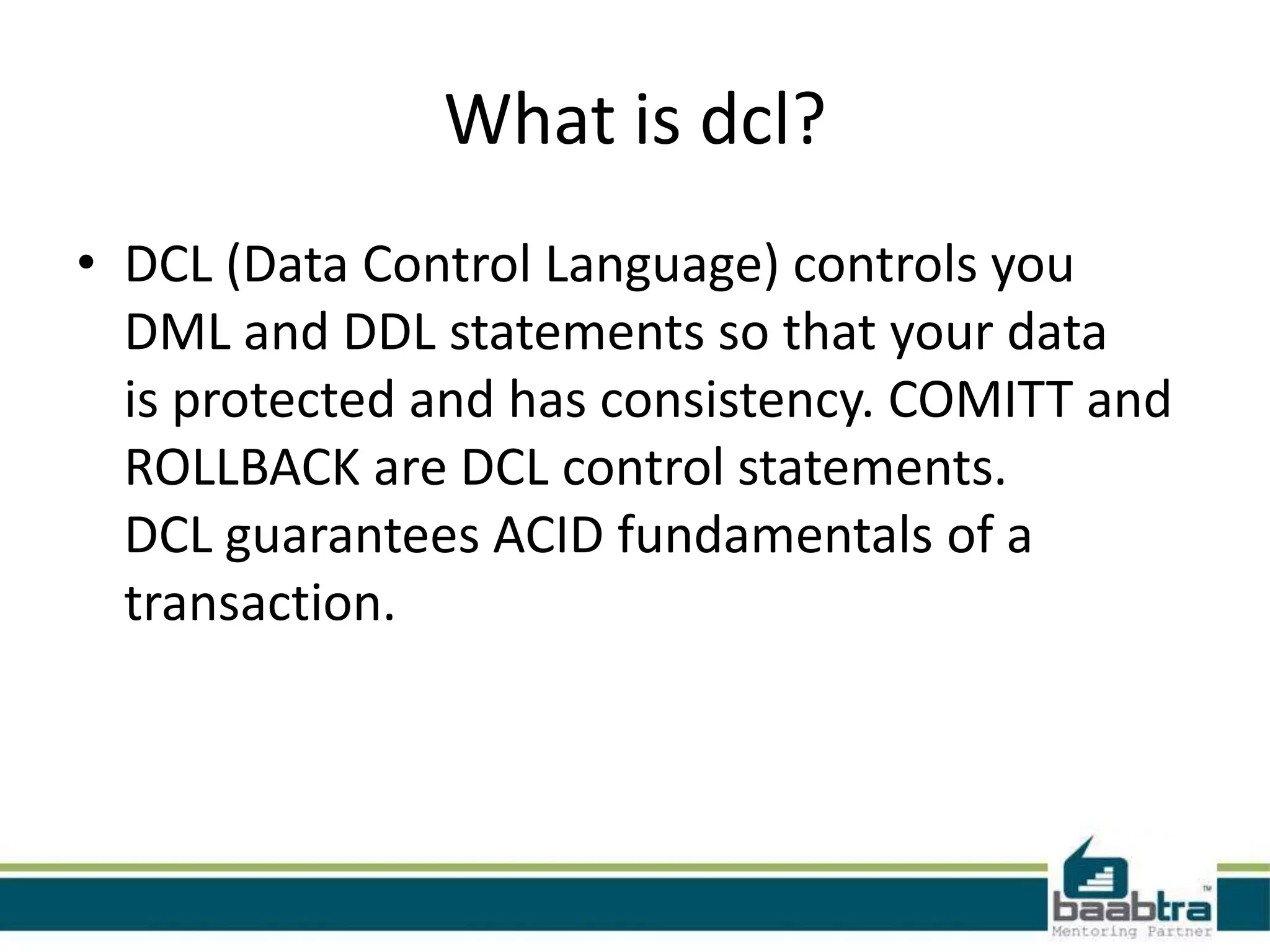 What is dcl?

• DCL (Data Control Language) controls you DML and DDL statements so that your data is protected and has consistency. COMITT and ROLLBACK are DCL control statements. DCL guarantees ACID fundamentals of a transaction.

baabtra™
Mentoring Partner